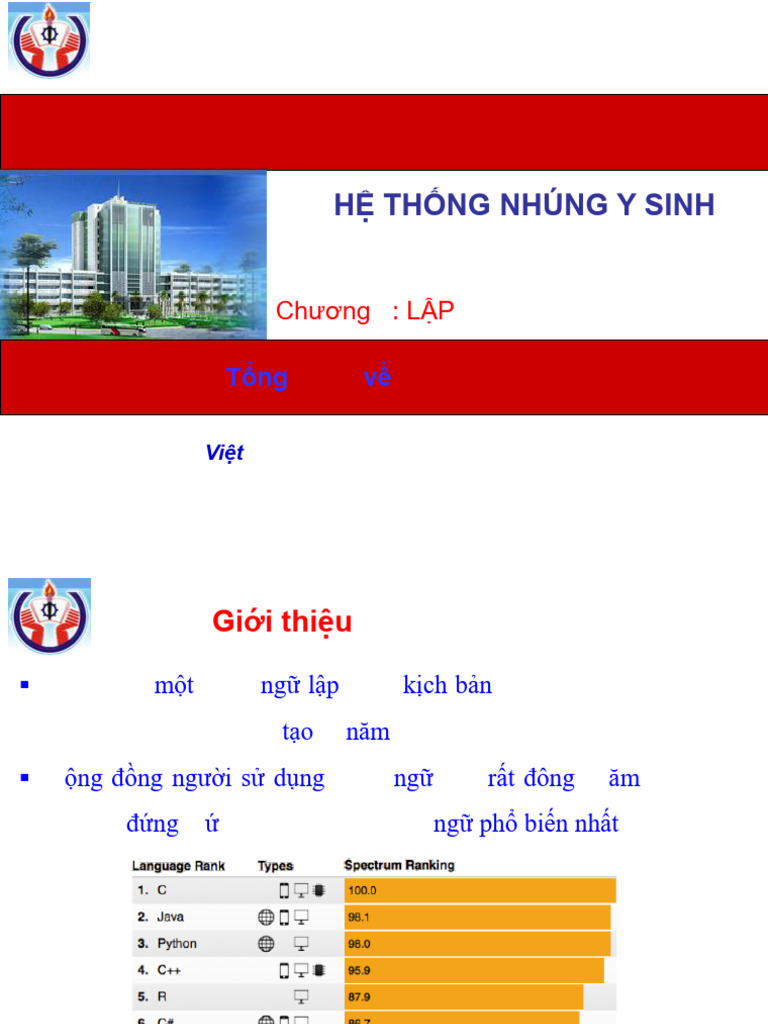 HỆ THỐNG NHÚNG Y SINH

Chương : LẬP

Tổng về

Việt

Giới thiệu

▪ một ngữ lập kịch bản
tạo năm

▪ ộng đồng người sử dụng ngữ rất đông ăm
đứng ứ ngữ phổ biến nhất

| Language Rank | Types | Spectrum Ranking |
|---|---|---|
| 1. C | | 100.0 |
| 2. Java | | 98.1 |
| 3. Python | | 98.0 |
| 4. C++ | | 95.9 |
| 5. R | | 87.9 |
| 6. C# | | 86.7 |